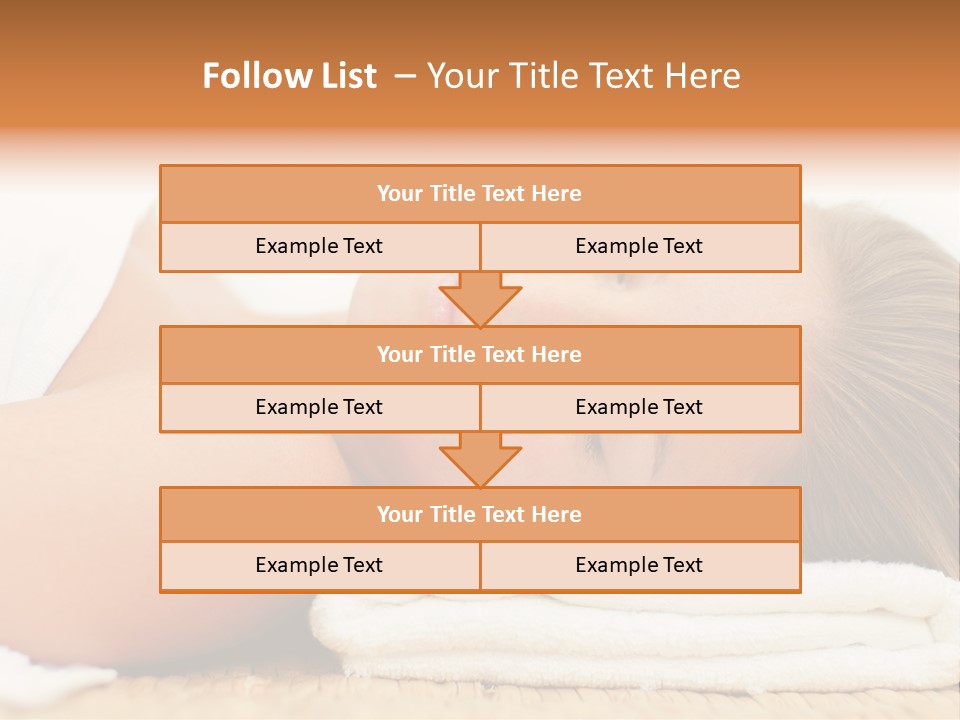 Follow List – Your Title Text Here

Your Title Text Here

Example Text

Example Text

Your Title Text Here

Example Text

Example Text

Your Title Text Here

Example Text

Example Text